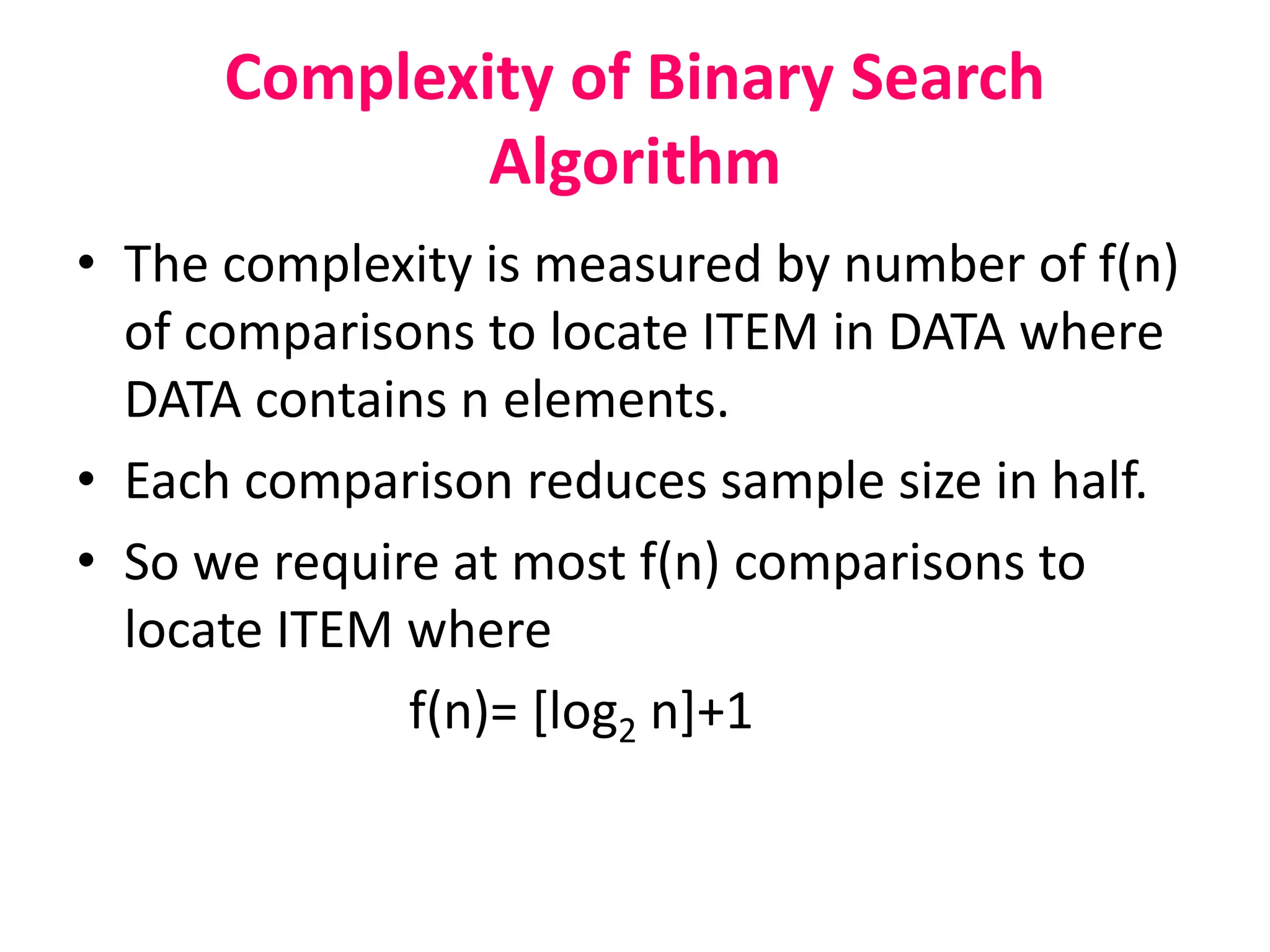 Complexity of Binary Search Algorithm

• The complexity is measured by number of f(n) of comparisons to locate ITEM in DATA where DATA contains n elements.

• Each comparison reduces sample size in half.

• So we require at most f(n) comparisons to locate ITEM where

$f(n)= [\log_2 n]+1$